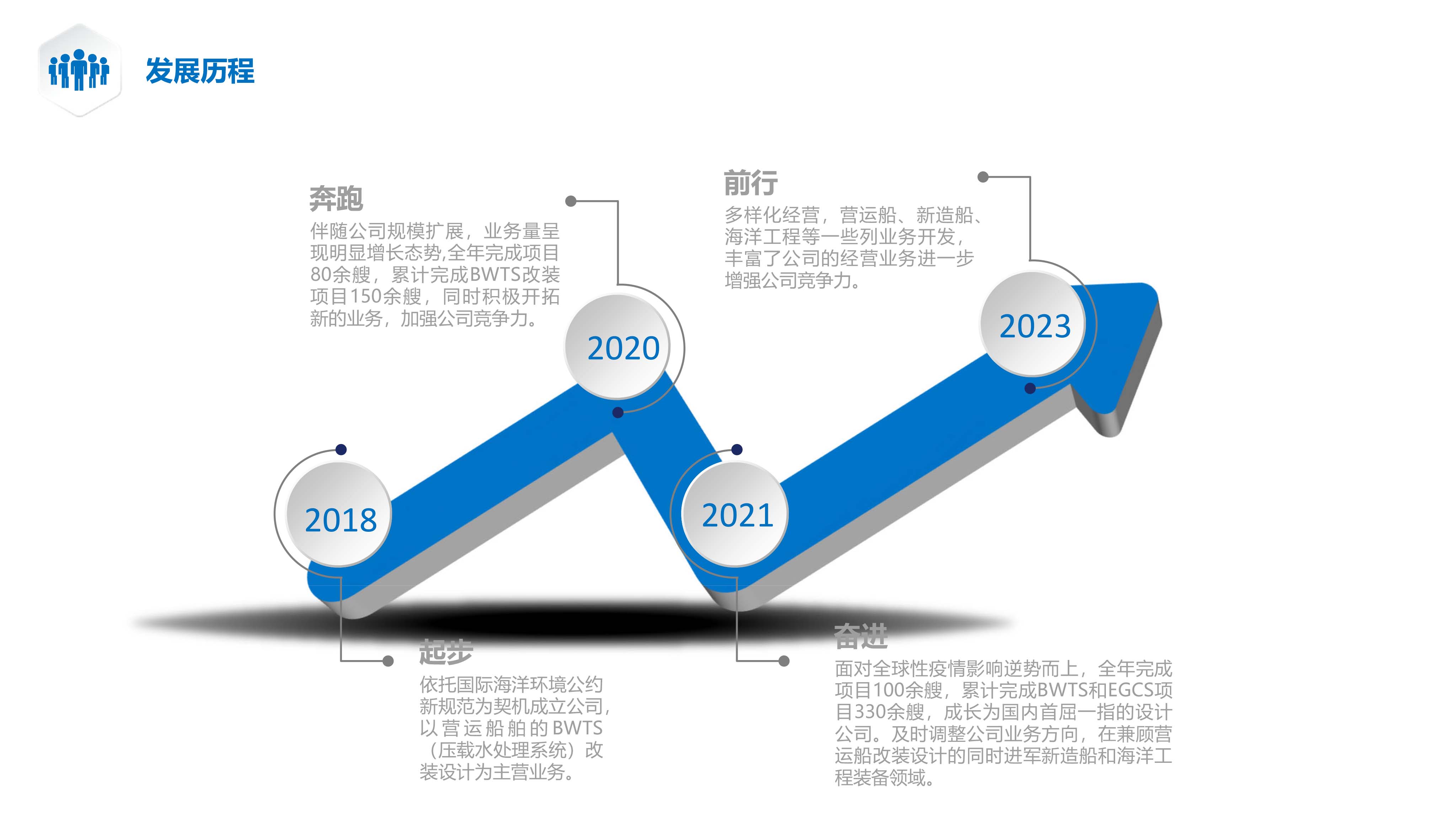 发展历程

奔跑
伴随公司规模扩展，业务量呈现明显增长态势,全年完成项目80余艘，累计完成BWTS改装项目150余艘，同时积极开拓新的业务，加强公司竞争力。

前行
多样化经营，营运船、新造船、海洋工程等一些列业务开发，丰富了公司的经营业务进一步增强公司竞争力。

2020

2023

2018

2021

起步
依托国际海洋环境公约新规范为契机成立公司，以营运船舶的BWTS（压载水处理系统）改装设计为主营业务。

奋进
面对全球性疫情影响逆势而上，全年完成项目100余艘，累计完成BWTS和EGCS项目330余艘，成长为国内首屈一指的设计公司。及时调整公司业务方向，在兼顾营运船改装设计的同时进军新造船和海洋工程装备领域。